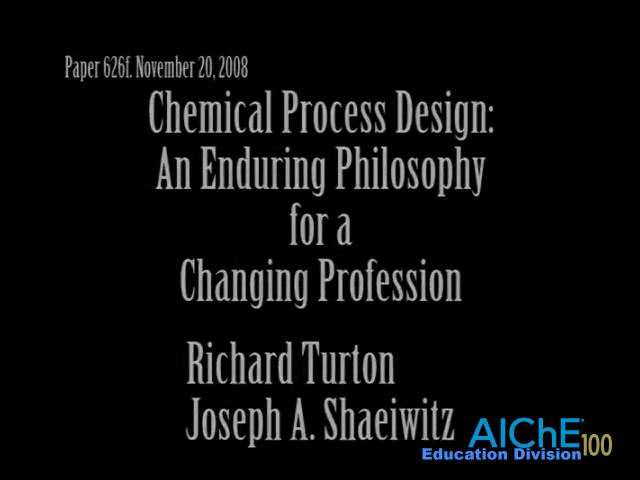 Paper 626f. November 20, 2008

Chemical Process Design: An Enduring Philosophy for a Changing Profession

Richard Turton
Joseph A. Shaeiwitz

AIChE 100
Education Division